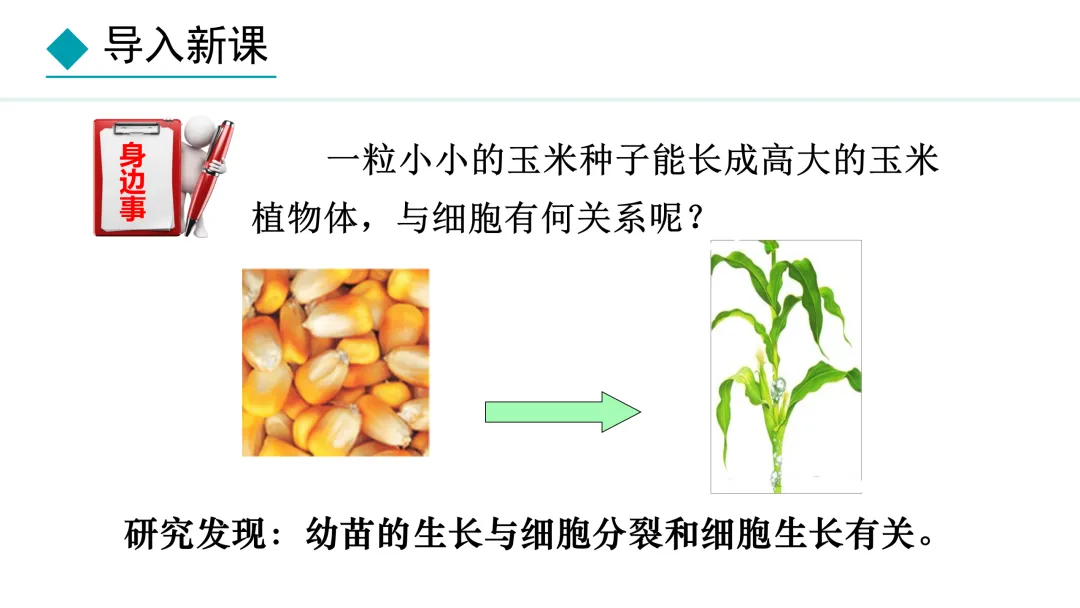 导入新课

身边事

一粒小小的玉米种子能长成高大的玉米植物体，与细胞有何关系呢？

研究发现：幼苗的生长与细胞分裂和细胞生长有关。